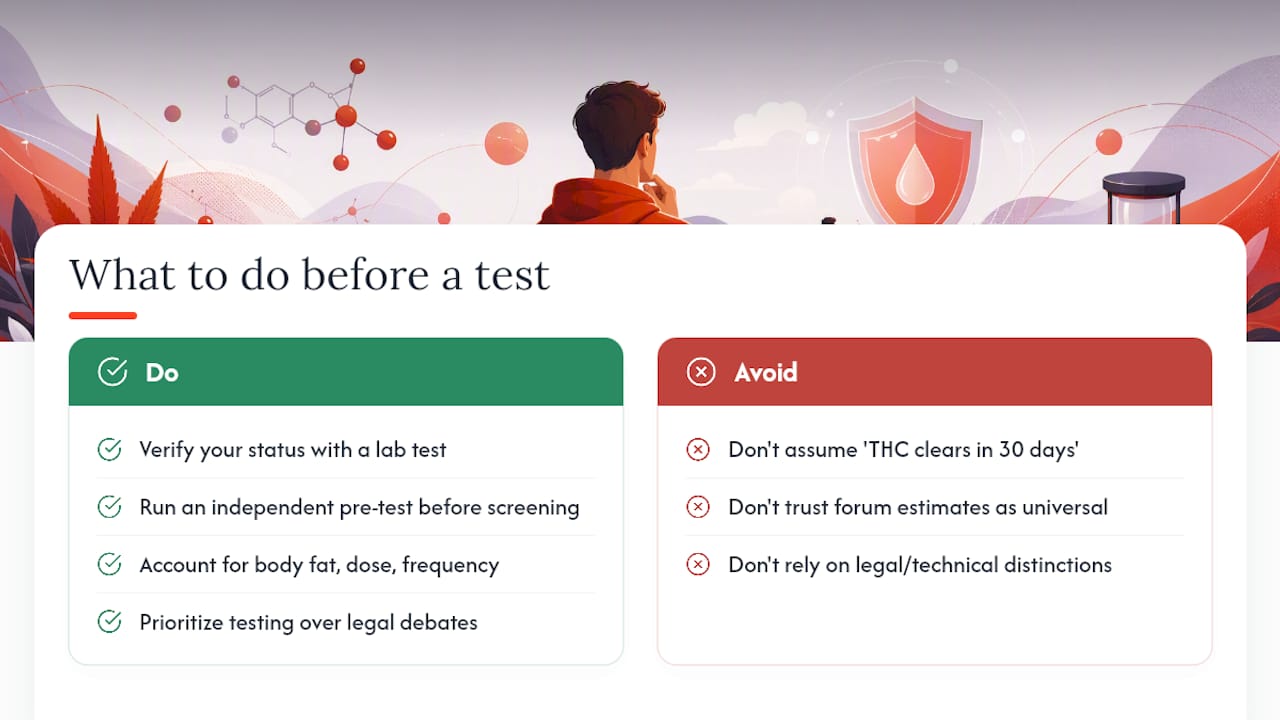 What to do before a test

Do

Verify your status with a lab test

Run an independent pre-test before screening

Account for body fat, dose, frequency

Prioritize testing over legal debates

Avoid

Don't assume 'THC clears in 30 days'

Don't trust forum estimates as universal

Don't rely on legal/technical distinctions